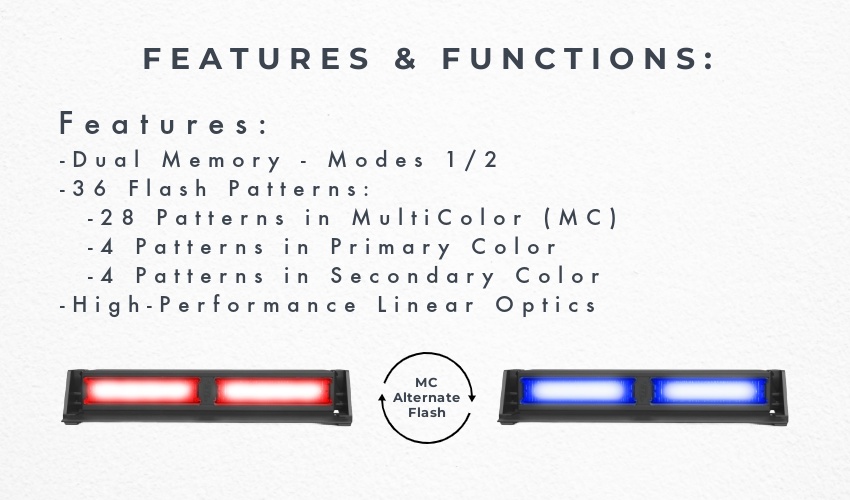 FEATURES & FUNCTIONS:

Features:
-Dual Memory - Modes 1/2
-36 Flash Patterns:
-28 Patterns in MultiColor (MC)
-4 Patterns in Primary Color
-4 Patterns in Secondary Color
-High-Performance Linear Optics

MC Alternate Flash